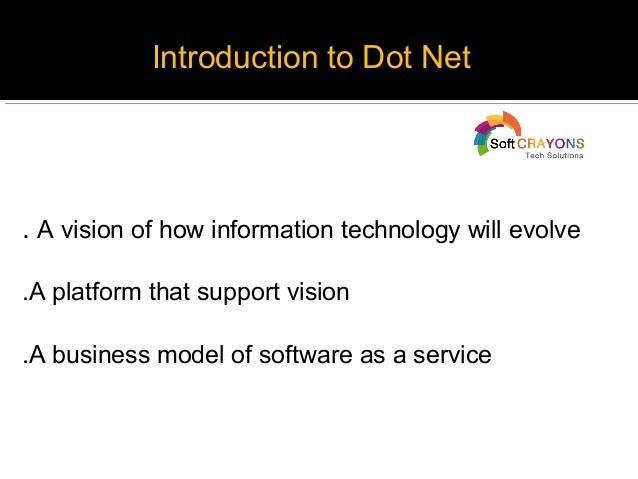 Introduction to Dot Net

Soft CRAYONS
Tech Solutions

. A vision of how information technology will evolve

.A platform that support vision

.A business model of software as a service